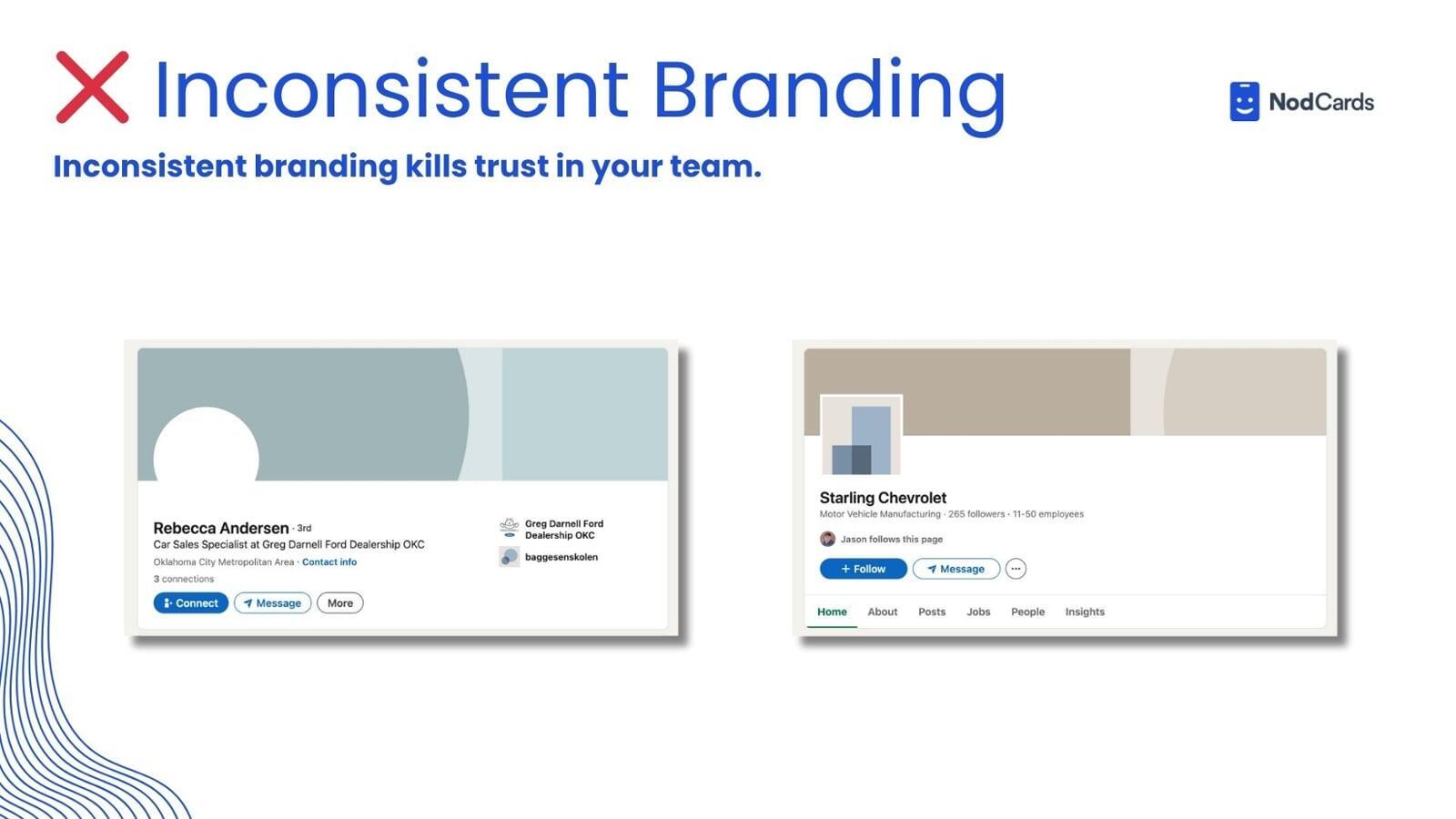 Inconsistent Branding

NodCards

Inconsistent branding kills trust in your team.

Rebecca Andersen · 3rd
Car Sales Specialist at Greg Darnell Ford Dealership OKC
Oklahoma City Metropolitan Area · Contact info
3 connections
Connect
Message
More

Greg Darnell Ford Dealership OKC
baggesenskolen

Starling Chevrolet
Motor Vehicle Manufacturing · 265 followers · 11-50 employees
Jason follows this page
+ Follow
Message
···

Home
About
Posts
Jobs
People
Insights